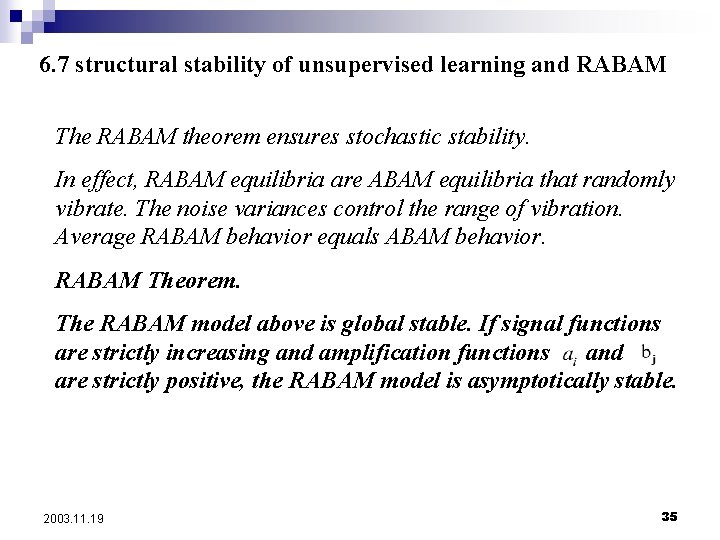 6.7 structural stability of unsupervised learning and RABAM

The RABAM theorem ensures stochastic stability.

In effect, RABAM equilibria are ABAM equilibria that randomly vibrate. The noise variances control the range of vibration. Average RABAM behavior equals ABAM behavior.

RABAM Theorem.

The RABAM model above is global stable. If signal functions are strictly increasing and amplification functions $a_i$ and $b_j$ are strictly positive, the RABAM model is asymptotically stable.

2003.11.19

35